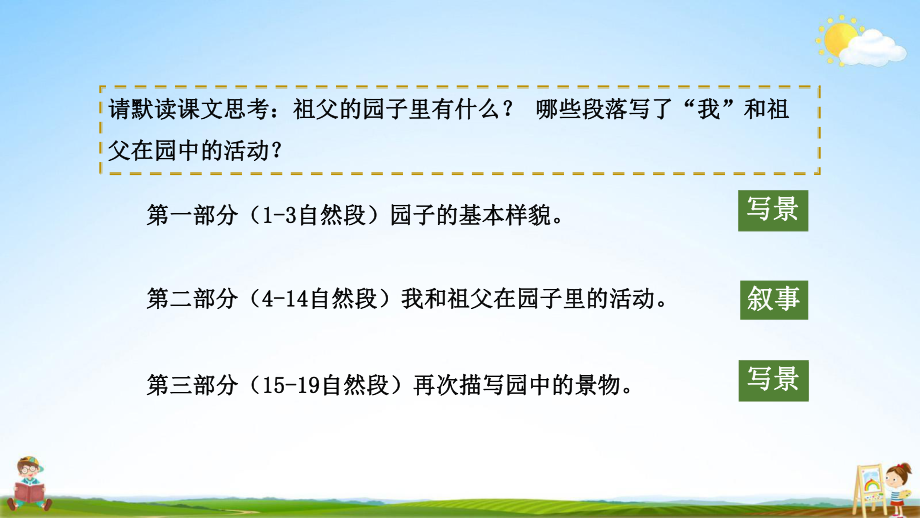 请默读课文思考：祖父的园子里有什么？ 哪些段落写了“我”和祖父在园中的活动？

第一部分（1-3自然段）园子的基本样貌。

写景

第二部分（4-14自然段）我和祖父在园子里的活动。

叙事

第三部分（15-19自然段）再次描写园中的景物。

写景